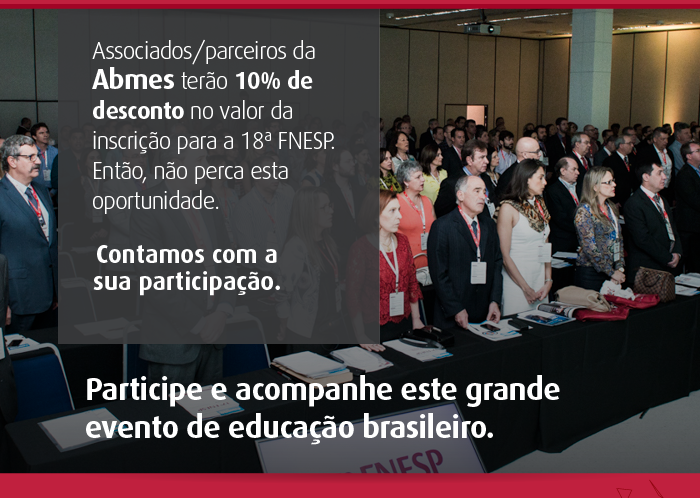 Associados/parceiros da Abmes terão 10% de desconto no valor da inscrição para a 18ª FNESP. Então, não perca esta oportunidade.

Contamos com a sua participação.

Participe e acompanhe este grande evento de educação brasileiro.

FNESP